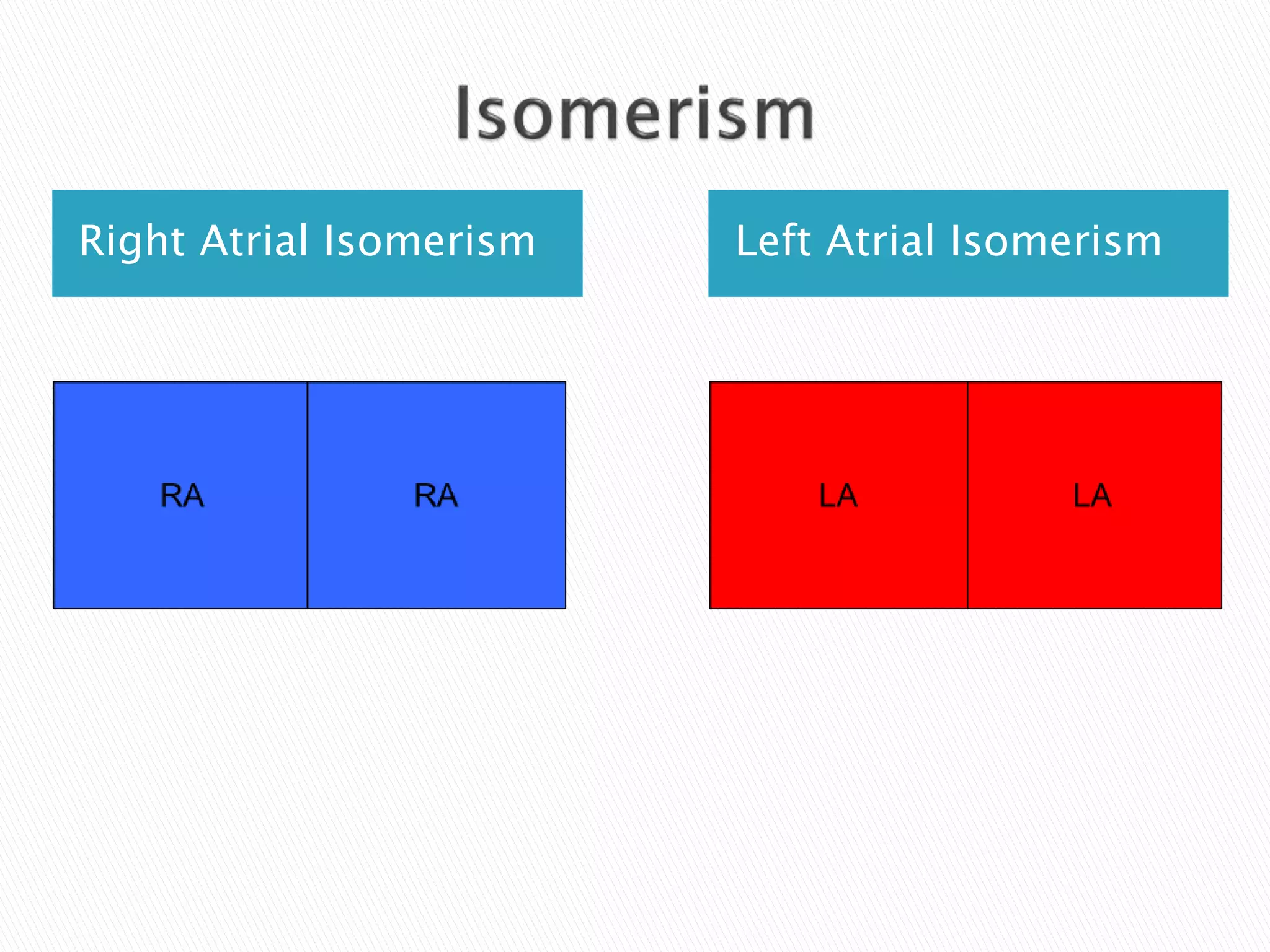 Isomerism

Right Atrial Isomerism

RA

RA

Left Atrial Isomerism

LA

LA